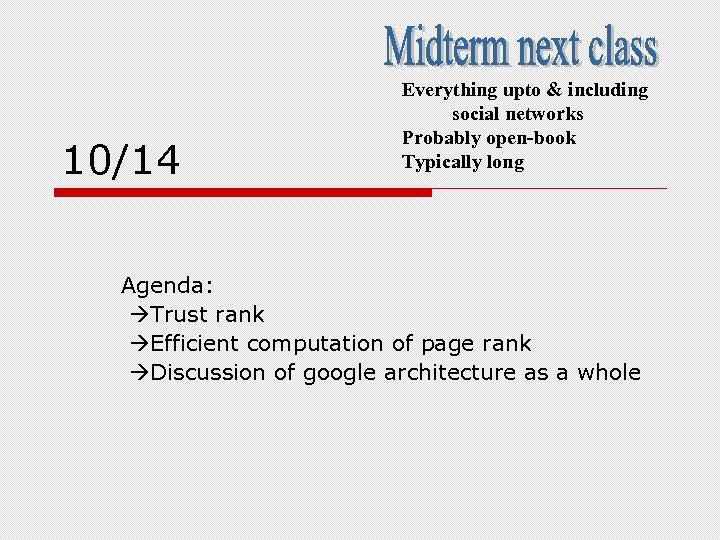 Midterm next class

Everything upto & including social networks
Probably open-book
Typically long

10/14

Agenda:
→Trust rank
→Efficient computation of page rank
→Discussion of google architecture as a whole